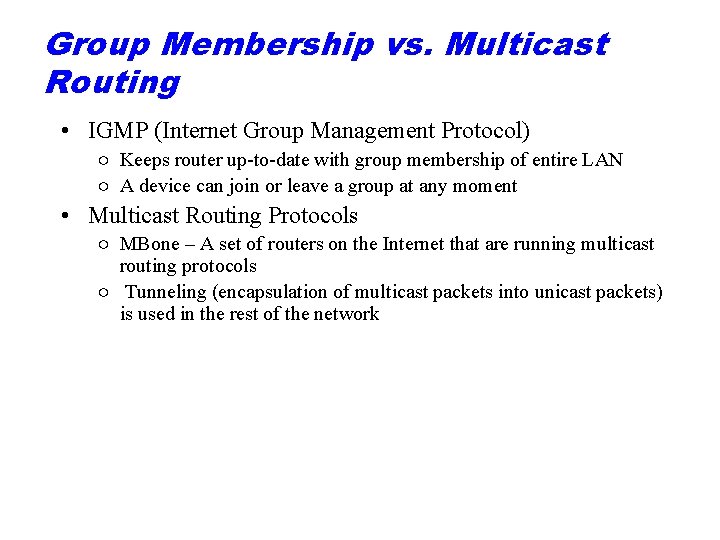 Group Membership vs. Multicast Routing

• IGMP (Internet Group Management Protocol)
  ○ Keeps router up-to-date with group membership of entire LAN
  ○ A device can join or leave a group at any moment
• Multicast Routing Protocols
  ○ MBone – A set of routers on the Internet that are running multicast routing protocols
  ○ Tunneling (encapsulation of multicast packets into unicast packets) is used in the rest of the network